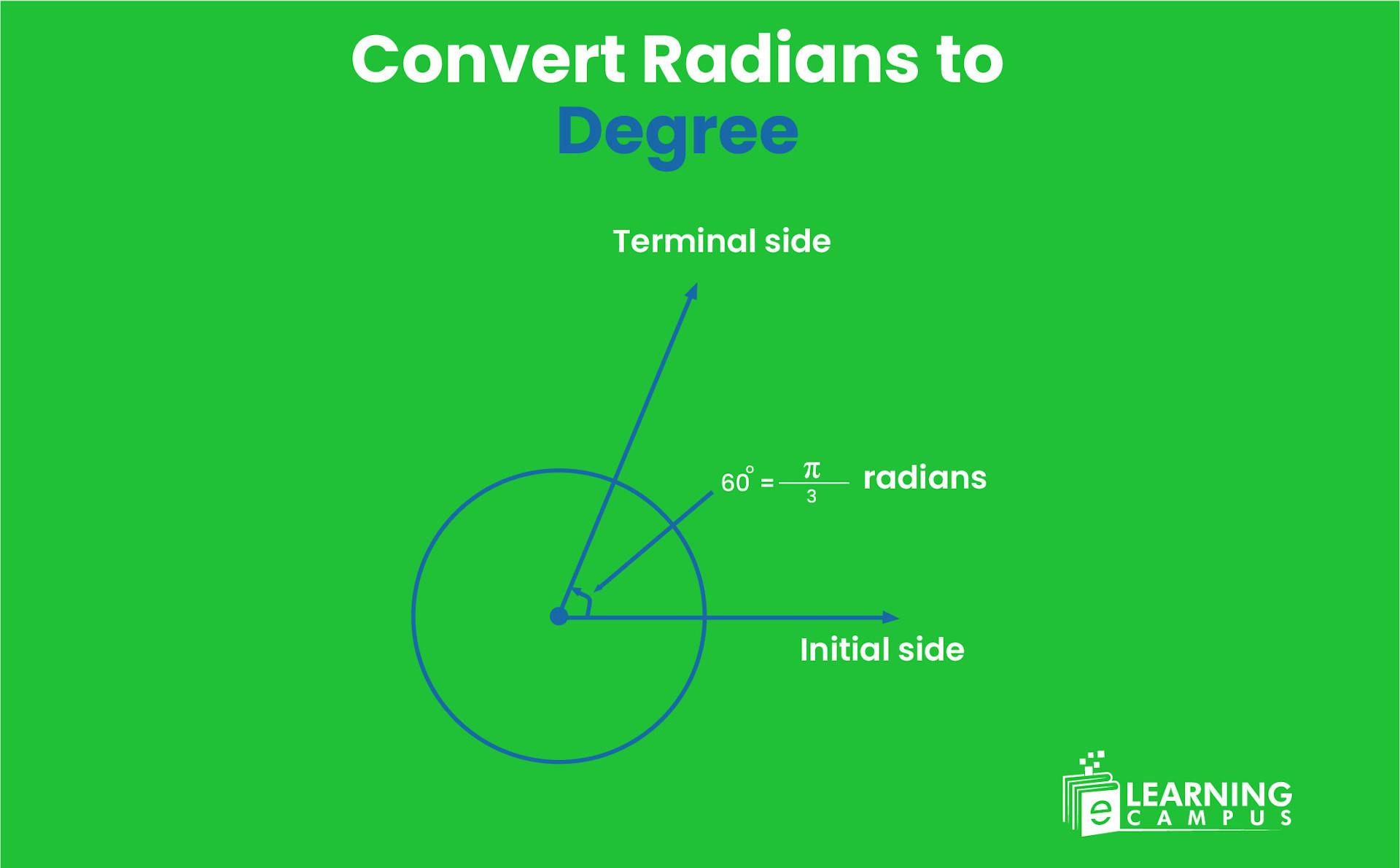 Convert Radians to Degree

Terminal side

$60^\circ = \frac{\pi}{3}$ radians

Initial side

e LEARNING CAMPUS